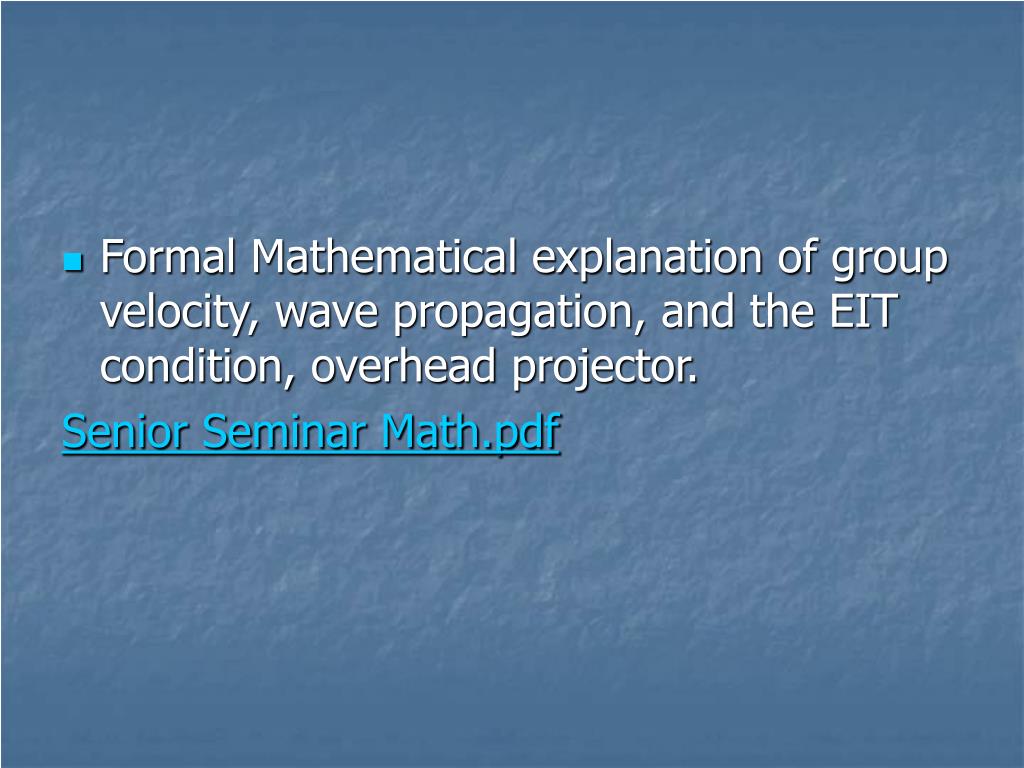 Formal Mathematical explanation of group velocity, wave propagation, and the EIT condition, overhead projector.

Senior Seminar Math.pdf